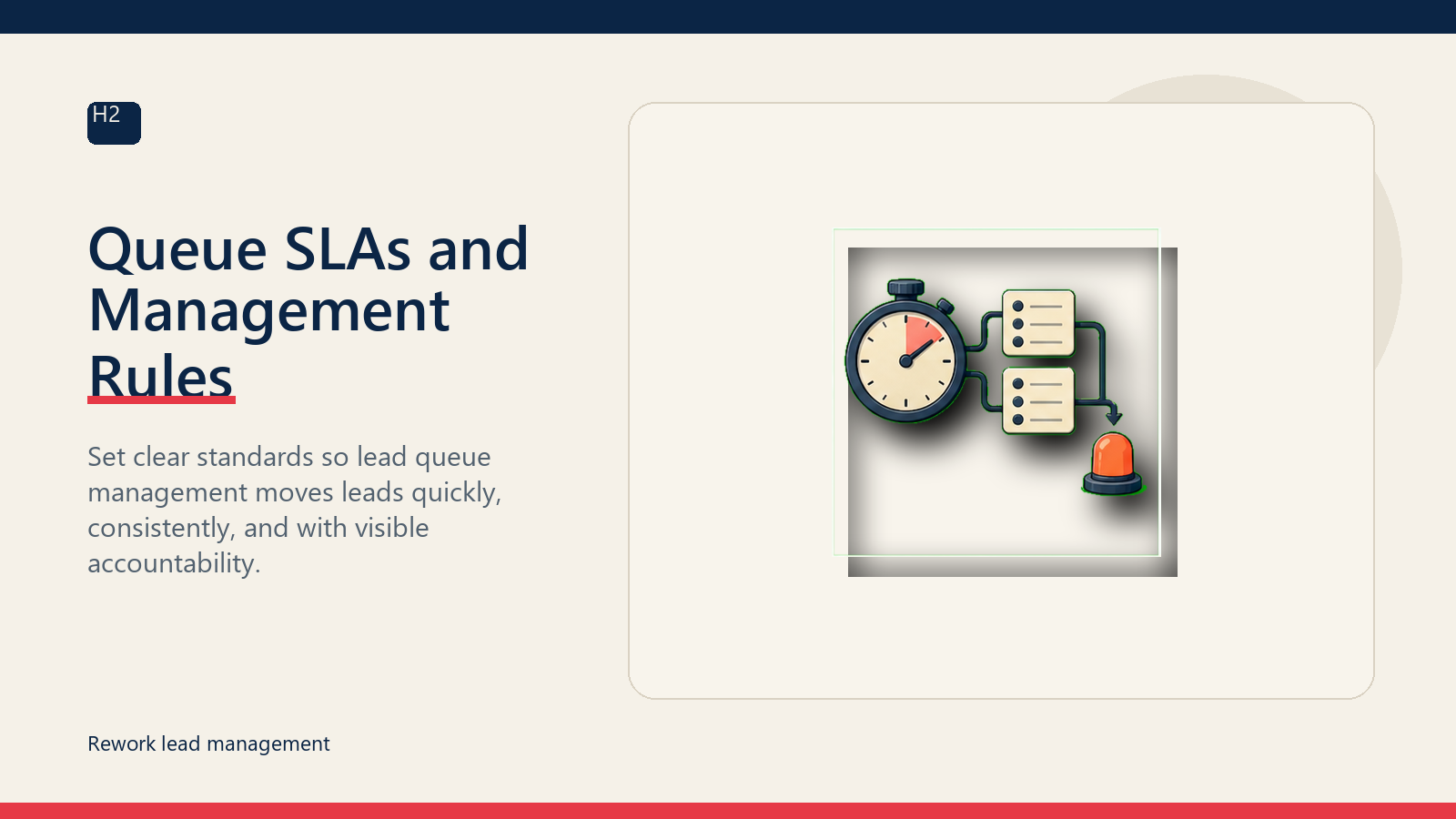 H2

Queue SLAs and Management Rules

Set clear standards so lead queue management moves leads quickly, consistently, and with visible accountability.

Rework lead management